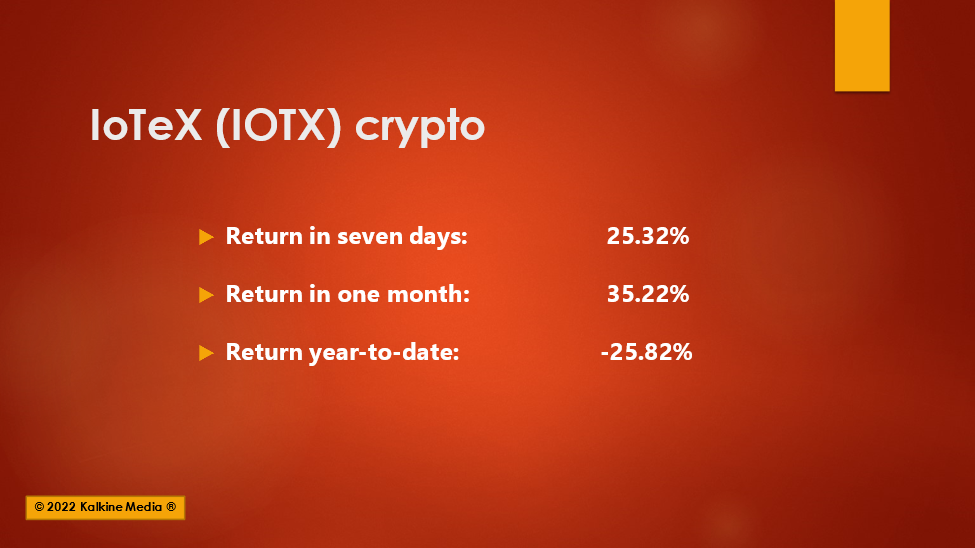 IoTeX (IOTX) crypto

Return in seven days: 25.32%

Return in one month: 35.22%

Return year-to-date: -25.82%

© 2022 Kalkine Media ®